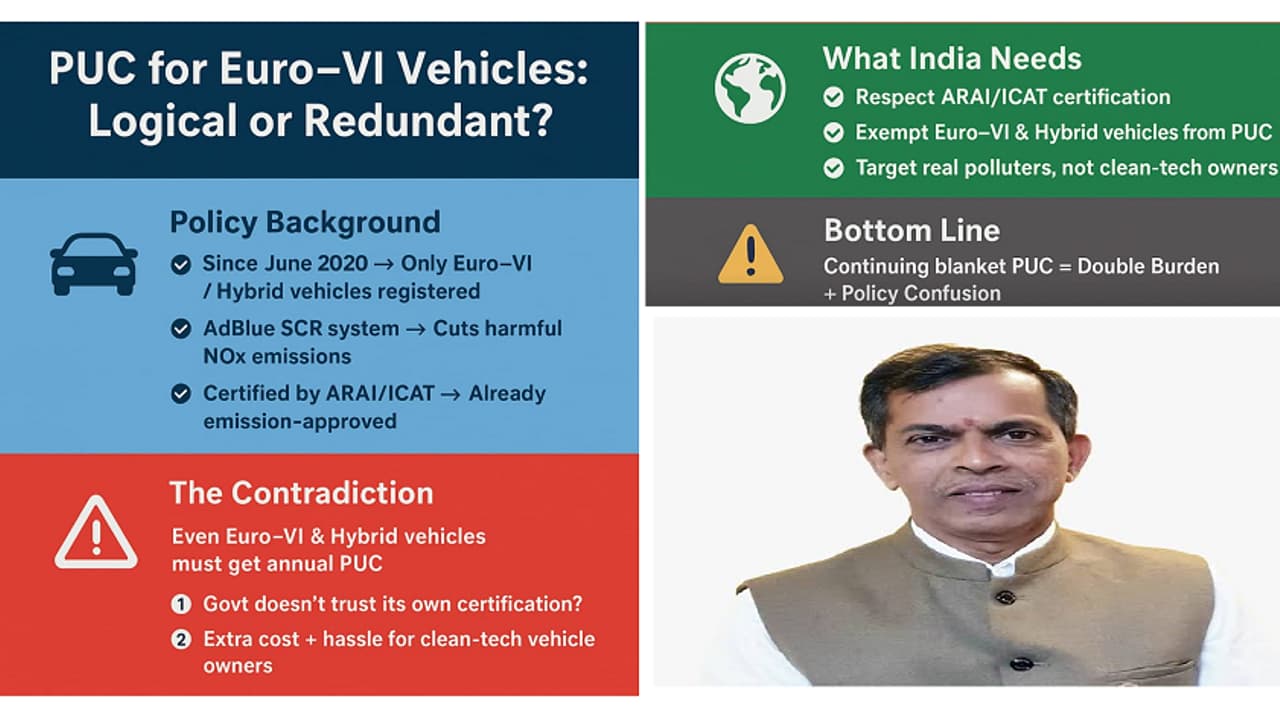 PUC for Euro–VI Vehicles: Logical or Redundant?

Policy Background

Since June 2020 → Only Euro–VI / Hybrid vehicles registered

AdBlue SCR system → Cuts harmful NOx emissions

Certified by ARAI/ICAT → Already emission-approved

The Contradiction

Even Euro–VI & Hybrid vehicles must get annual PUC

1 Govt doesn't trust its own certification?

2 Extra cost + hassle for clean-tech vehicle owners

What India Needs

Respect ARAI/ICAT certification

Exempt Euro–VI & Hybrid vehicles from PUC

Target real polluters, not clean-tech owners

Bottom Line

Continuing blanket PUC = Double Burden + Policy Confusion